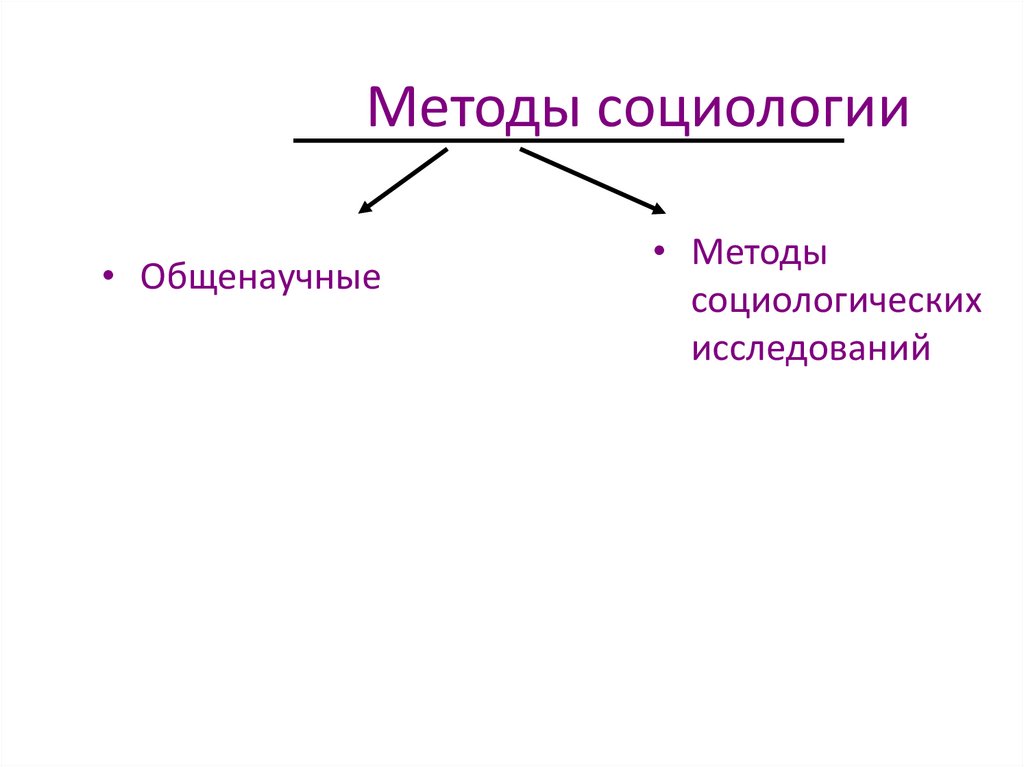 Методы социологии

• Общенаучные

• Методы социологических исследований